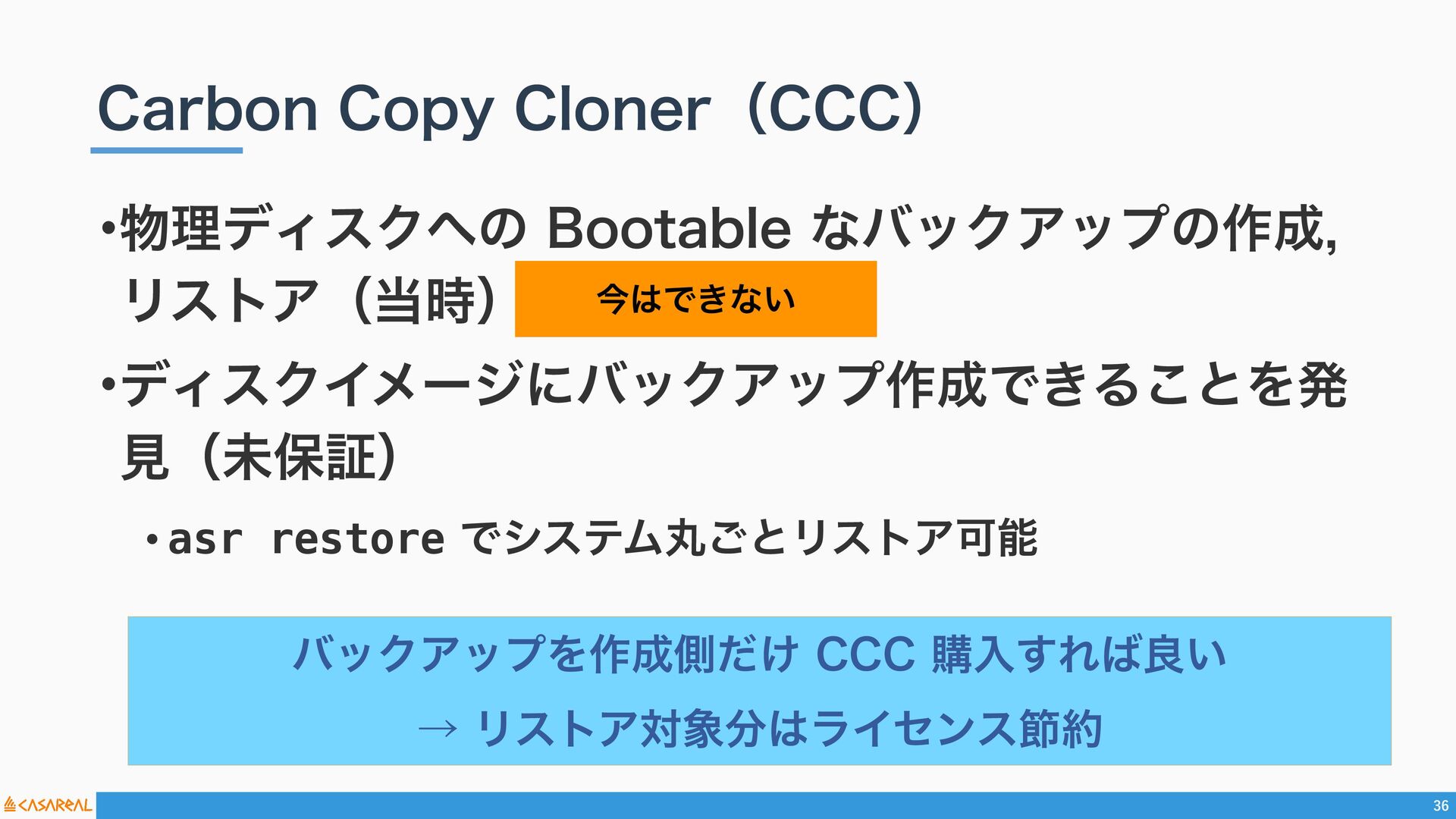 Carbon Copy Cloner（CCC）

•物理ディスクへの Bootable なバックアップの作成, リストア（当時）

今はできない

•ディスクイメージにバックアップ作成できることを発見（未保証）

• asr restore でシステム丸ごとリストア可能

バックアップを作成側だけ CCC 購入すれば良い
→ リストア対象分はライセンス節約

CASAREAL

36